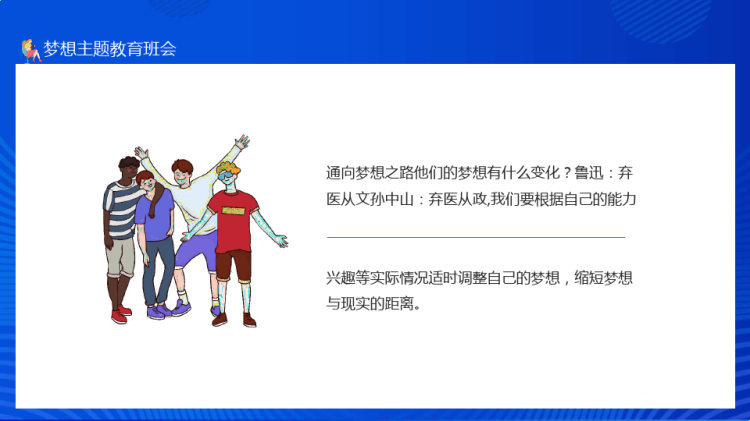 梦想主题教育班会

通向梦想之路他们的梦想有什么变化？鲁迅：弃医从文孙中山：弃医从政,我们要根据自己的能力

兴趣等实际情况适时调整自己的梦想，缩短梦想与现实的距离。